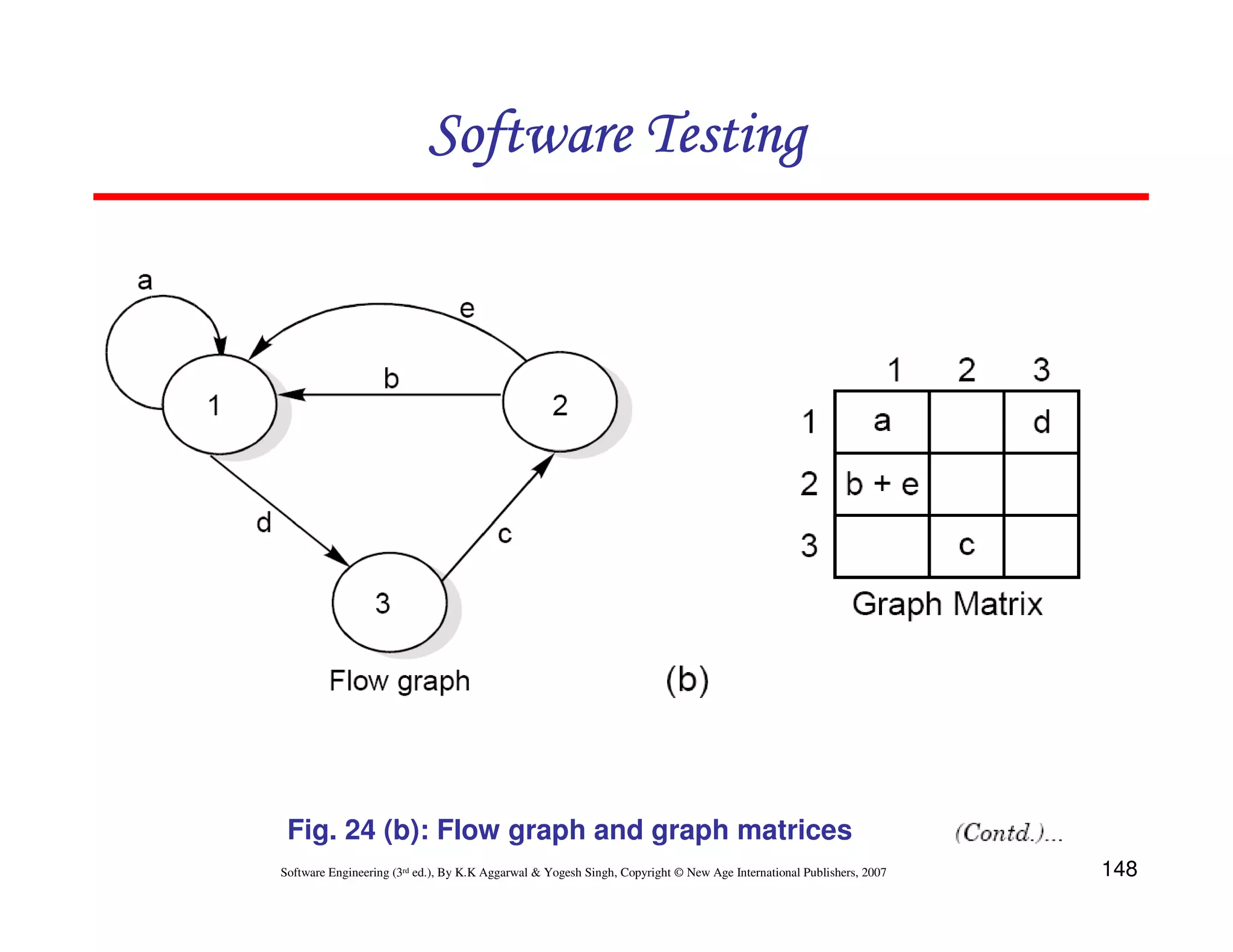 Software Testing

a

e

b

1

2

d

c

3

Flow graph

(b)

| | 1 | 2 | 3 |
|---|---|---|---|
| 1 | a | | d |
| 2 | b + e | | |
| 3 | | c | |

Graph Matrix

Fig. 24 (b): Flow graph and graph matrices

(Contd.)...

Software Engineering (3rd ed.), By K.K Aggarwal & Yogesh Singh, Copyright © New Age International Publishers, 2007

148